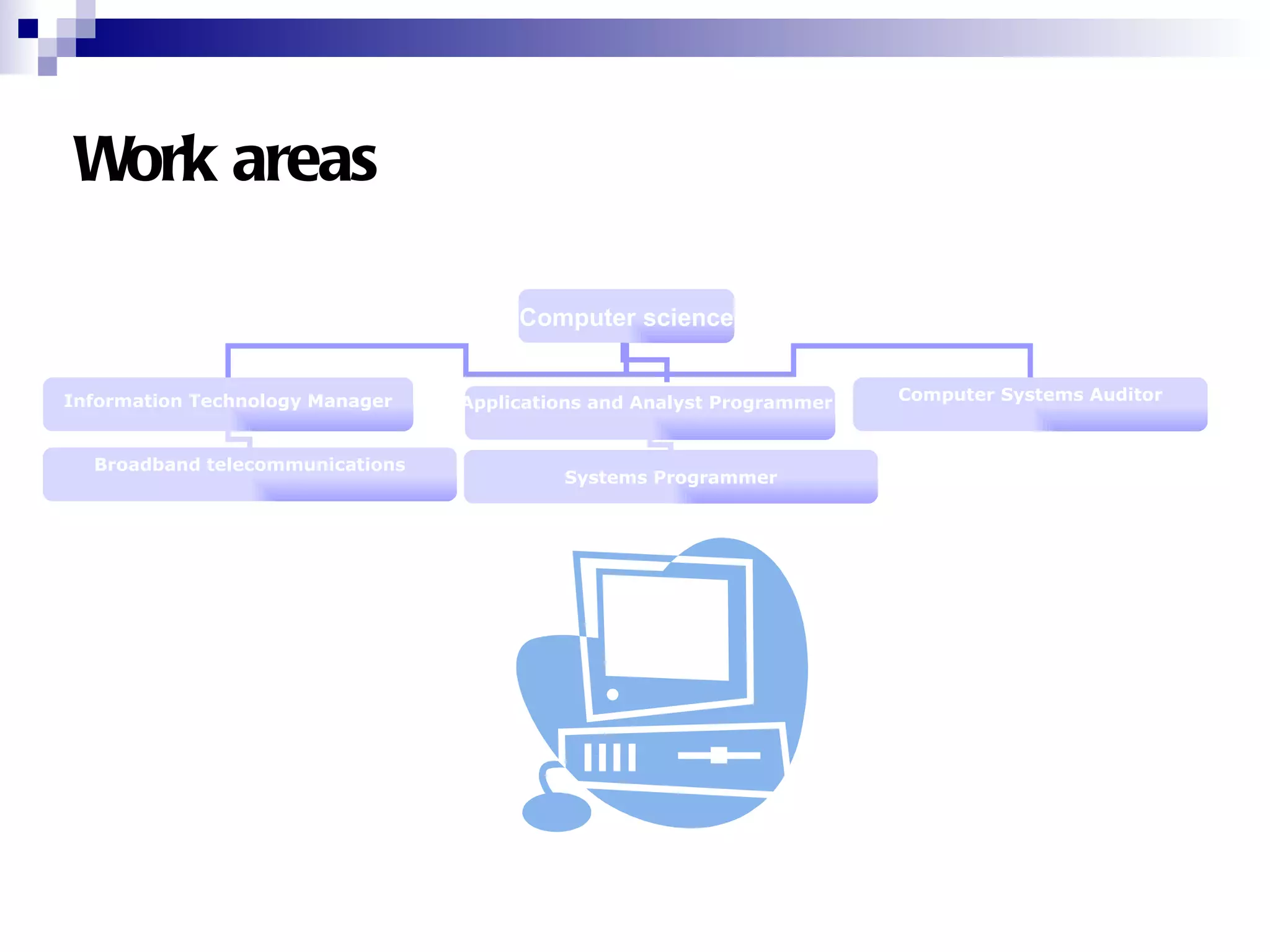 Work areas

Computer science

Information Technology Manager

Applications and Analyst Programmer

Computer Systems Auditor

Broadband telecommunications

Systems Programmer